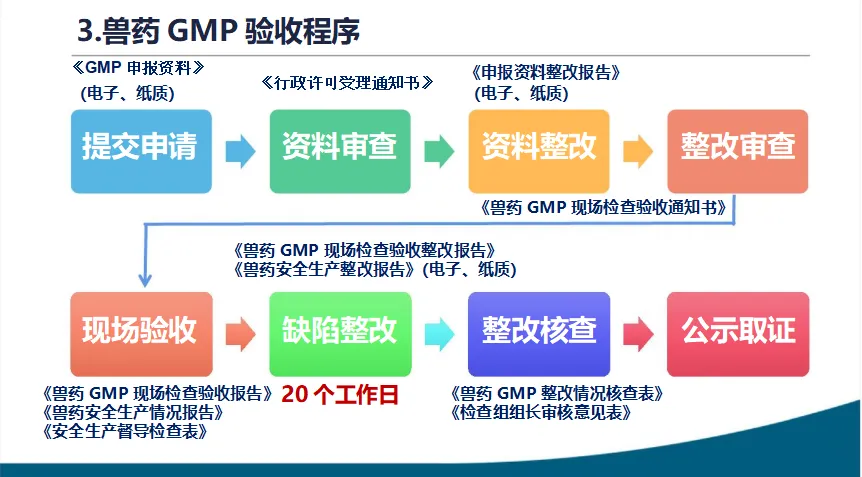 3.兽药 GMP 验收程序

《GMP 申报资料》
(电子、纸质)

《行政许可受理通知书》

《申报资料整改报告》
(电子、纸质)

提交申请

资料审查

资料整改

整改审查

《兽药 GMP 现场检查验收通知书》

《兽药 GMP 现场检查验收整改报告》
《兽药安全生产整改报告》(电子、纸质)

现场验收

缺陷整改

整改核查

公示取证

《兽药 GMP 现场检查验收报告》
《兽药安全生产情况报告》
《安全生产督导检查表》

20 个工作日

《兽药 GMP 整改情况核查表》
《检查组组长审核意见表》